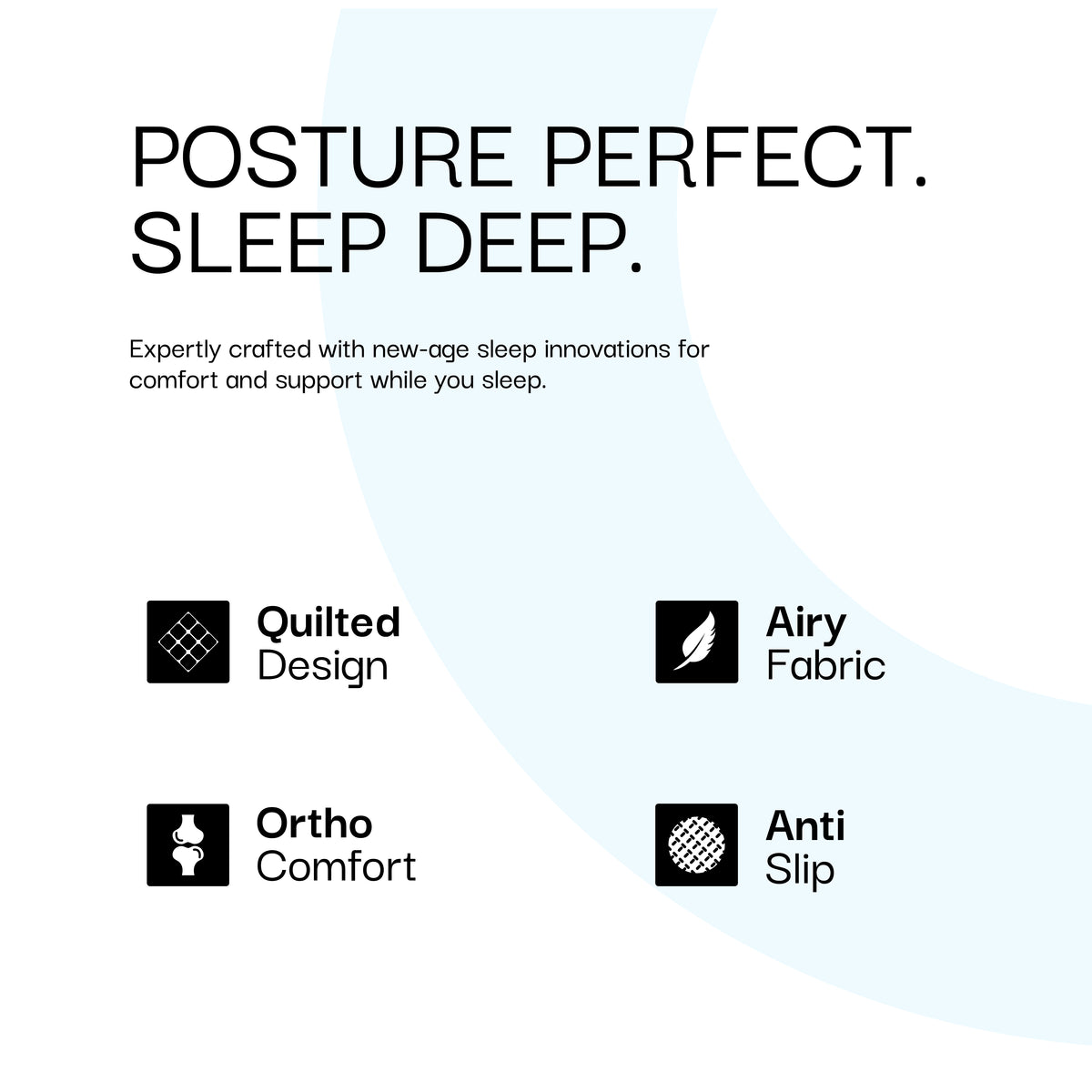 POSTURE PERFECT.
SLEEP DEEP.

Expertly crafted with new-age sleep innovations for comfort and support while you sleep.

Quilted
Design

Airy
Fabric

Ortho
Comfort

Anti
Slip